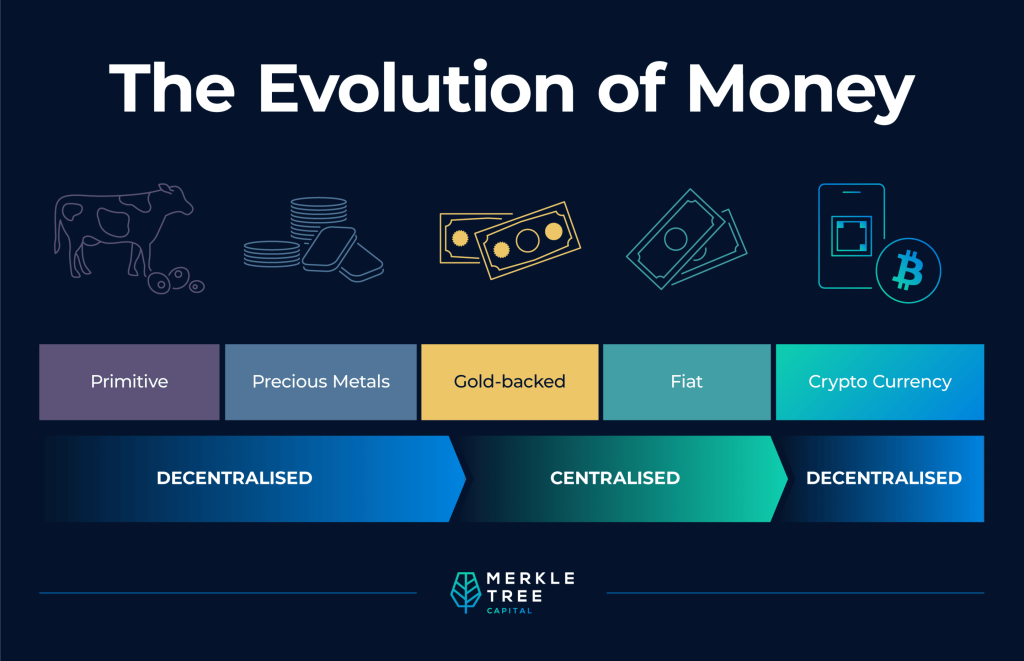 The Evolution of Money

Primitive

Precious Metals

Gold-backed

Fiat

Crypto Currency

DECENTRALISED

CENTRALISED

DECENTRALISED

MERKLE TREE CAPITAL